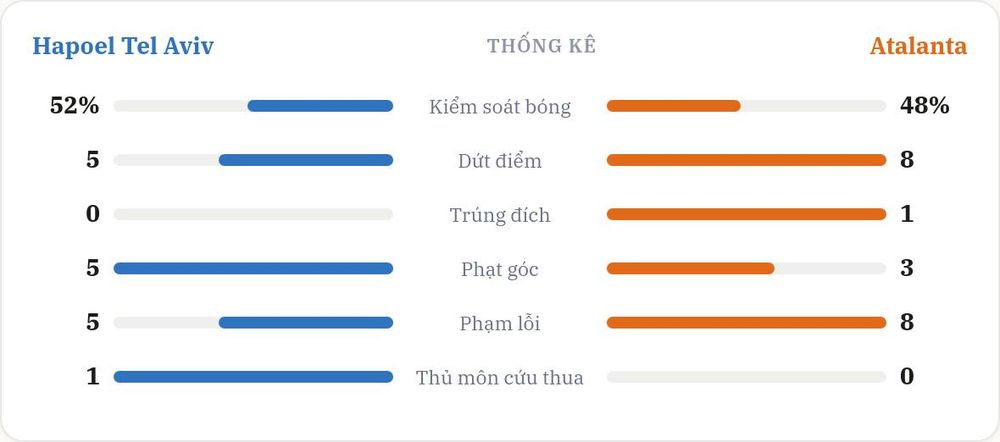 Hapoel Tel Aviv
THỐNG KÊ
Atalanta

52% Kiểm soát bóng 48%
5 Dứt điểm 8
0 Trúng đích 1
5 Phạt góc 3
5 Phạm lỗi 8
1 Thủ môn cứu thua 0